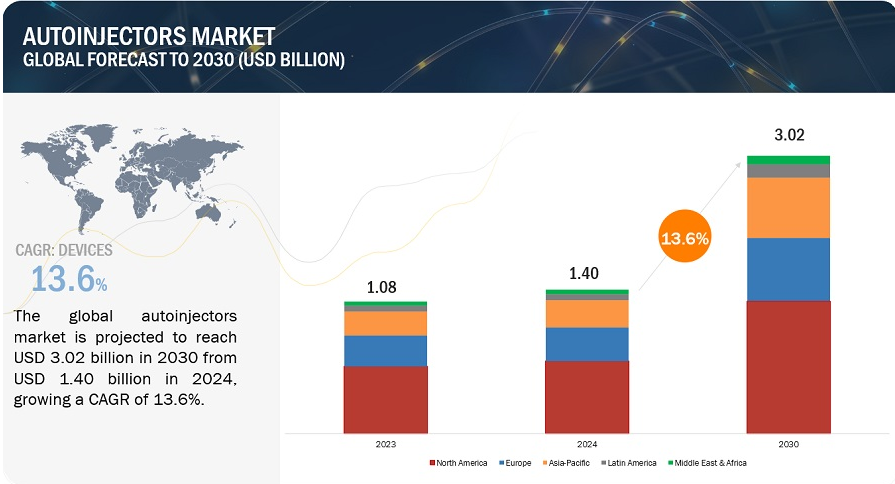 AUTOINJECTORS MARKET
GLOBAL FORECAST TO 2030 (USD BILLION)

CAGR: DEVICES
13.6%

The global autoinjectors market is projected to reach USD 3.02 billion in 2030 from USD 1.40 billion in 2024, growing a CAGR of 13.6%.

1.08
1.40
13.6%
3.02

2023
2024
2030

North America
Europe
Asia-Pacific
Latin America
Middle East & Africa